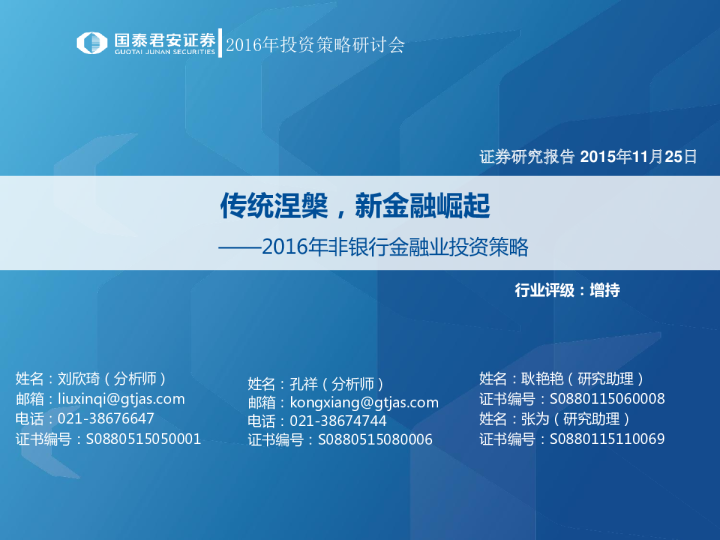 国泰君安证券
GUOTAI JUNAN SECURITIES
2016年投资策略研讨会

证券研究报告 2015年11月25日

传统涅槃，新金融崛起

——2016年非银行金融业投资策略

行业评级：增持

姓名：刘欣琦（分析师）
邮箱：liuxinqi@gtjas.com
电话：021-38676647
证书编号：S0880515050001

姓名：孔祥（分析师）
邮箱：kongxiang@gtjas.com
电话：021-38674744
证书编号：S0880515080006

姓名：耿艳艳（研究助理）
证书编号：S0880115060008
姓名：张为（研究助理）
证书编号：S0880115110069